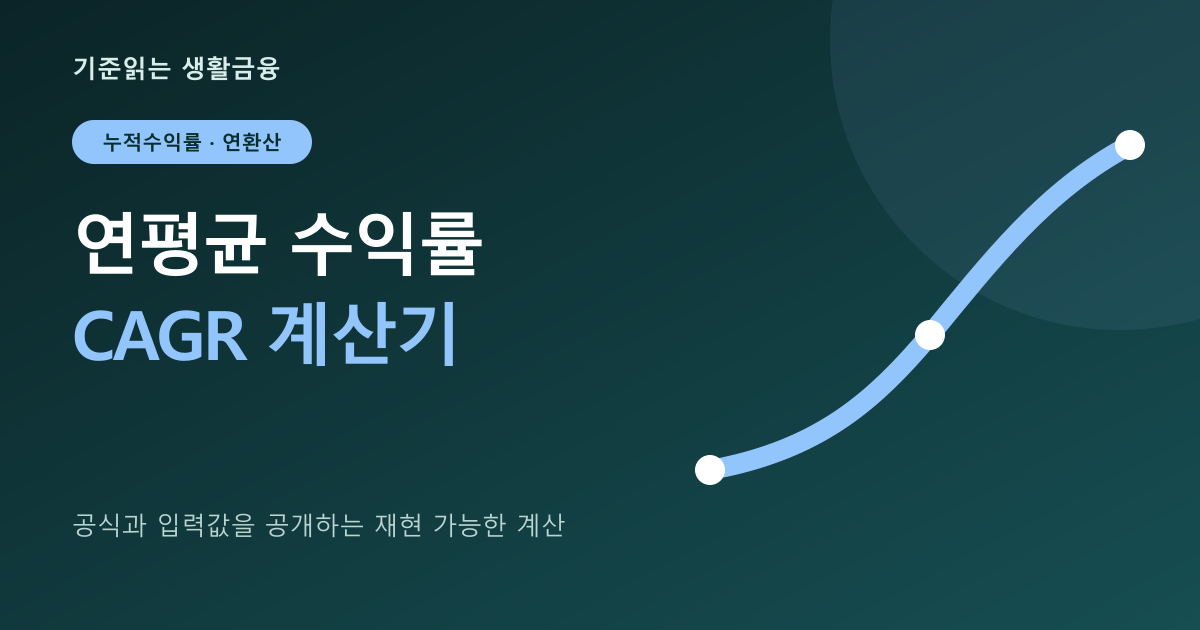 기준읽는 생활금융

누적수익률 · 연환산

연평균 수익률

CAGR 계산기

공식과 입력값을 공개하는 재현 가능한 계산